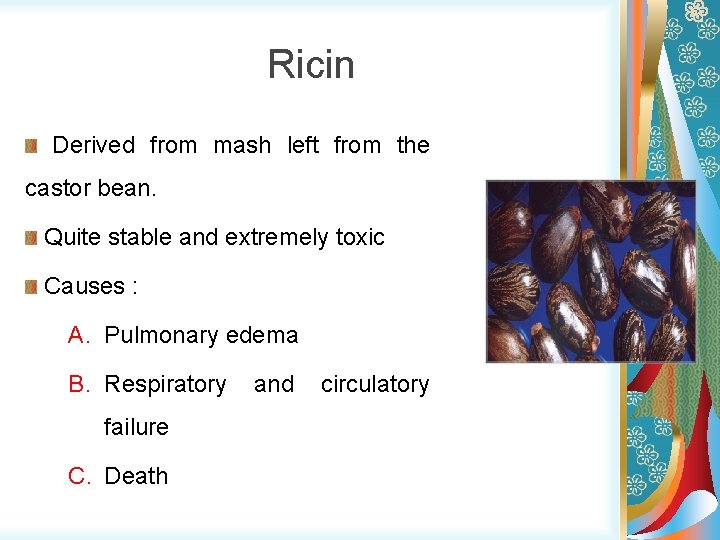 Ricin

Derived from mash left from the castor bean.

Quite stable and extremely toxic

Causes :

A. Pulmonary edema

B. Respiratory and circulatory failure

C. Death